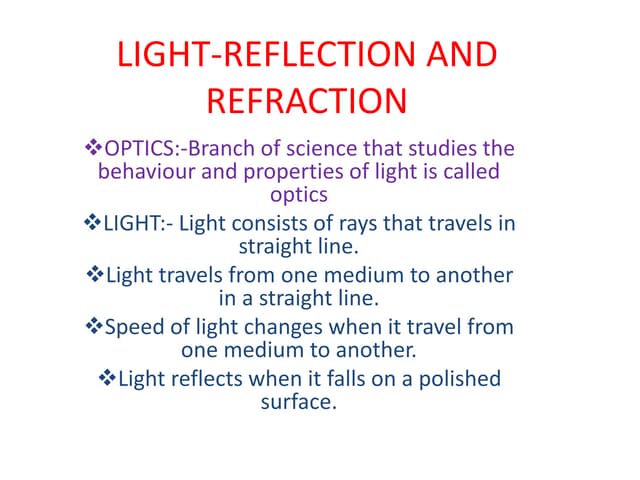 LIGHT-REFLECTION AND REFRACTION

❖OPTICS:-Branch of science that studies the behaviour and properties of light is called optics

❖LIGHT:- Light consists of rays that travels in straight line.

❖Light travels from one medium to another in a straight line.

❖Speed of light changes when it travel from one medium to another.

❖Light reflects when it falls on a polished surface.